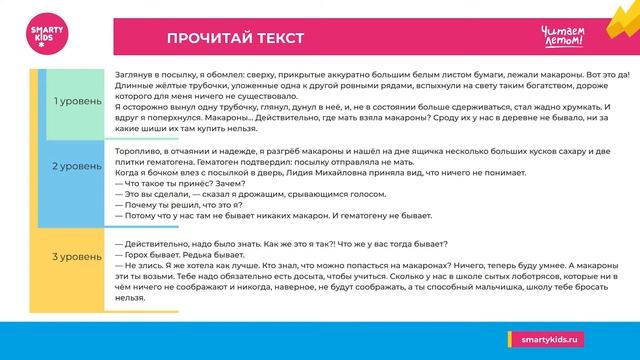 SMARTY KIDS

ПРОЧИТАЙ ТЕКСТ

Читаем летом!

1 уровень

Заглянув в посылку, я обомлел: сверху, прикрытые аккуратно большим белым листом бумаги, лежали макароны. Вот это да! Длинные жёлтые трубочки, уложенные одна к другой ровными рядами, вспыхнули на свету таким богатством, дороже которого для меня ничего не существовало.
Я осторожно вынул одну трубочку, глянул, дунул в неё, и, не в состоянии больше сдерживаться, стал жадно хрумкать. И вдруг я поперхнулся. Макароны... Действительно, где мать взяла макароны? Сроду их у нас в деревне не бывало, ни за какие шиши их там купить нельзя.

2 уровень

Торопливо, в отчаянии и надежде, я разгрёб макароны и нашёл на дне ящичка несколько больших кусков сахару и две плитки гематогена. Гематоген подтвердил: посылку отправляла не мать.
Когда я бочком влез с посылкой в дверь, Лидия Михайловна приняла вид, что ничего не понимает.
— Что такое ты принёс? Зачем?
— Это вы сделали, — сказал я дрожащим, срывающимся голосом.
— Почему ты решил, что это я?
— Потому что у нас там не бывает никаких макарон. И гематогену не бывает.

3 уровень

— Действительно, надо было знать. Как же это я так?! Что же у вас тогда бывает?
— Горох бывает. Редька бывает.
— Не злись. Я же хотела как лучше. Кто знал, что можно попасться на макаронах? Ничего, теперь буду умнее. А макароны эти ты возьми. Тебе надо обязательно есть досыта, чтобы учиться. Сколько у нас в школе сытых лоботрясов, которые ни в чём ничего не соображают и никогда, наверное, не будут соображать, а ты способный мальчишка, школу тебе бросать нельзя.

smartykids.ru